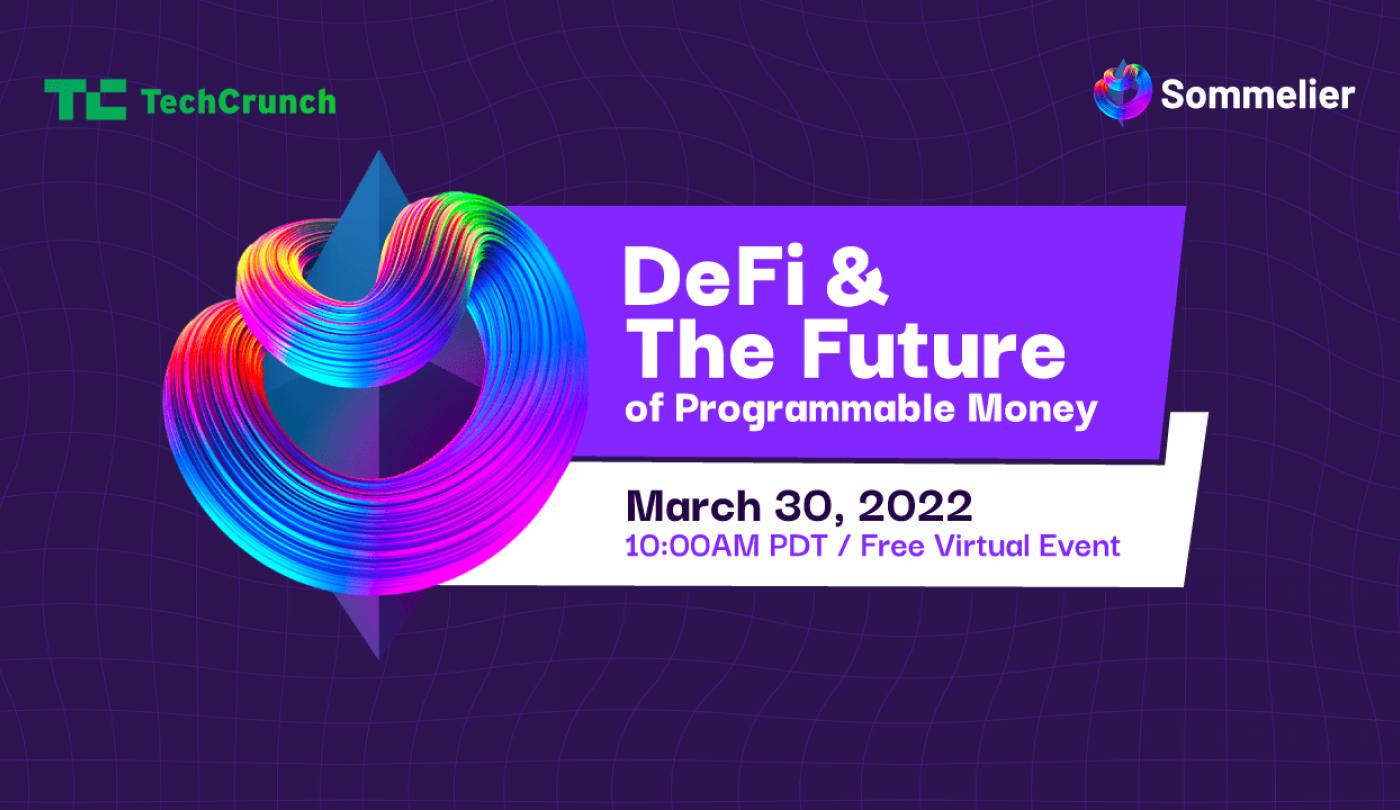 TC TechCrunch

Sommelier

DeFi & The Future of Programmable Money

March 30, 2022
10:00AM PDT / Free Virtual Event